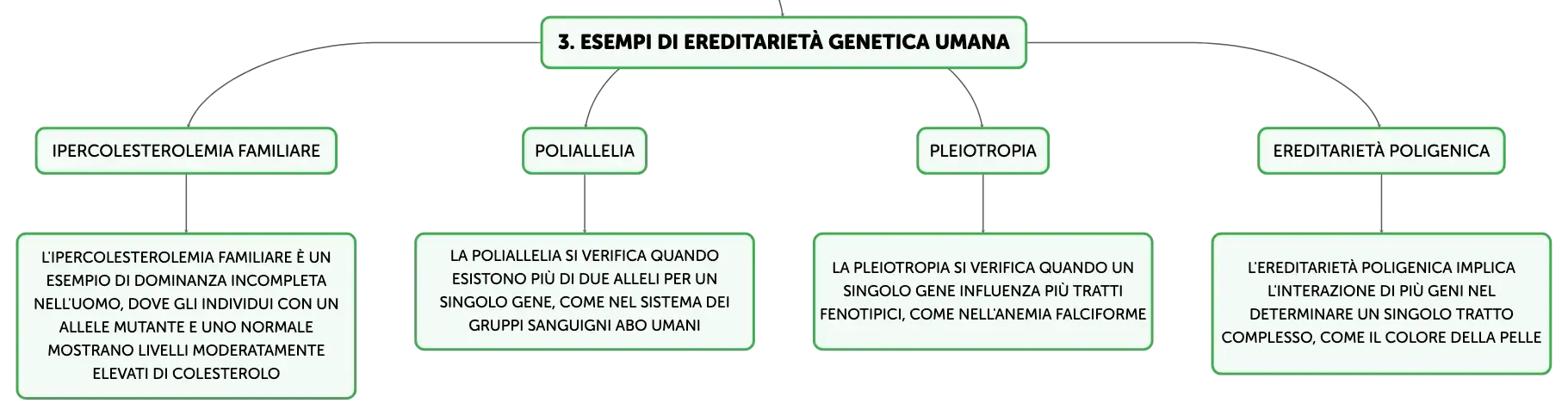 3. ESEMPI DI EREDITARIETÀ GENETICA UMANA

IPERCOLESTEROLEMIA FAMILIARE

L'IPERCOLESTEROLEMIA FAMILIARE È UN ESEMPIO DI DOMINANZA INCOMPLETA NELL'UOMO, DOVE GLI INDIVIDUI CON UN ALLELE MUTANTE E UNO NORMALE MOSTRANO LIVELLI MODERATAMENTE ELEVATI DI COLESTEROLO

POLIALLELIA

LA POLIALLELIA SI VERIFICA QUANDO ESISTONO PIÙ DI DUE ALLELI PER UN SINGOLO GENE, COME NEL SISTEMA DEI GRUPPI SANGUIGNI ABO UMANI

PLEIOTROPIA

LA PLEIOTROPIA SI VERIFICA QUANDO UN SINGOLO GENE INFLUENZA PIÙ TRATTI FENOTIPICI, COME NELL'ANEMIA FALCIFORME

EREDITARIETÀ POLIGENICA

L'EREDITARIETÀ POLIGENICA IMPLICA L'INTERAZIONE DI PIÙ GENI NEL DETERMINARE UN SINGOLO TRATTO COMPLESSO, COME IL COLORE DELLA PELLE